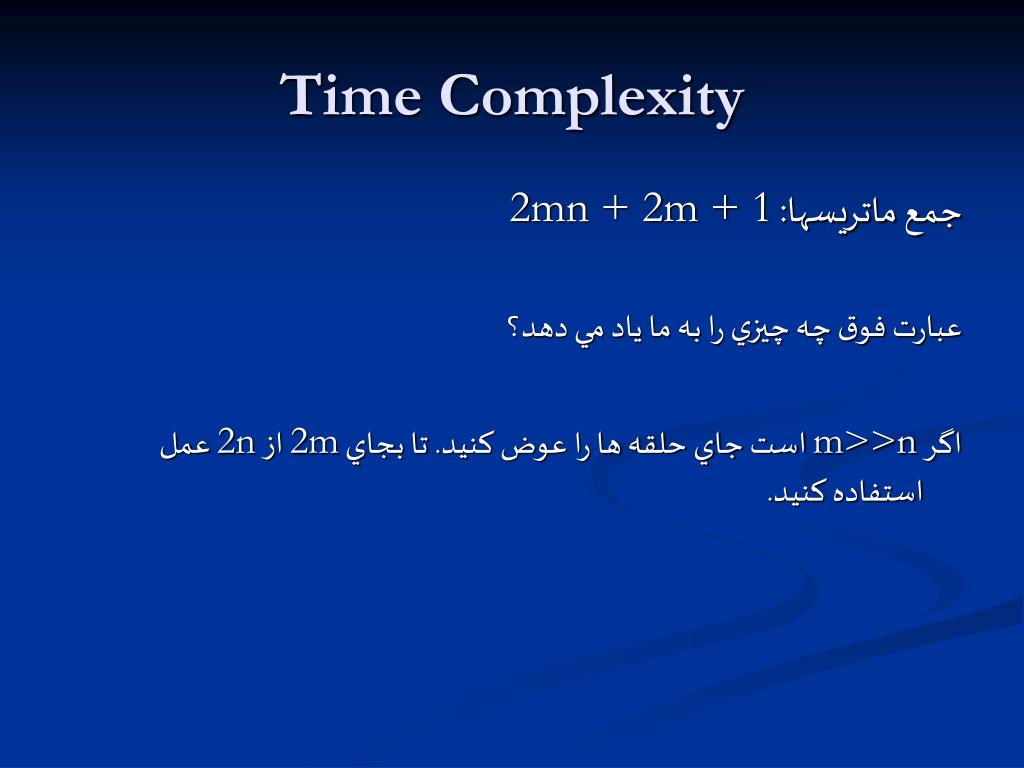 Time Complexity

جمع ماتريسها: $2mn + 2m + 1$

عبارت فوق چه چيزي را به ما ياد مي دهد؟

اگر $m>>n$ است جاي حلقه ها را عوض كنيد. تا بجاي $2m$ از $2n$ عمل استفاده كنيد.